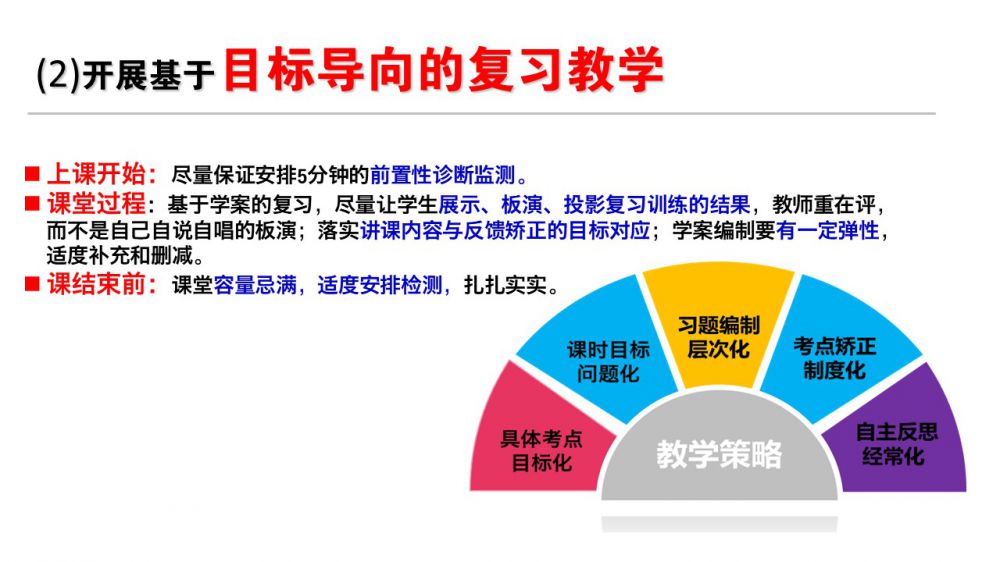 (2)开展基于目标导向的复习教学

■ 上课开始：尽量保证安排5分钟的前置性诊断监测。
■ 课堂过程：基于学案的复习，尽量让学生展示、板演、投影复习训练的结果，教师重在评，而不是自己自说自唱的板演；落实讲课内容与反馈矫正的目标对应；学案编制要有一定弹性，适度补充和删减。
■ 课结束前：课堂容量忌满，适度安排检测，扎扎实实。

具体考点目标化
课时目标问题化
习题编制层次化
考点矫正制度化
自主反思经常化
教学策略